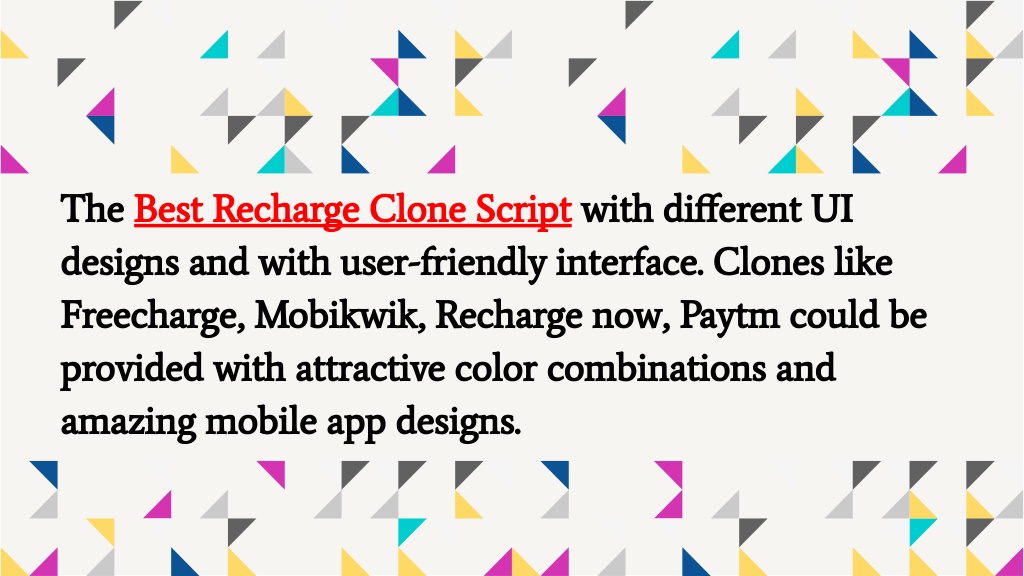 The Best Recharge Clone Script with different UI designs and with user-friendly interface. Clones like Freecharge, Mobikwik, Recharge now, Paytm could be provided with attractive color combinations and amazing mobile app designs.